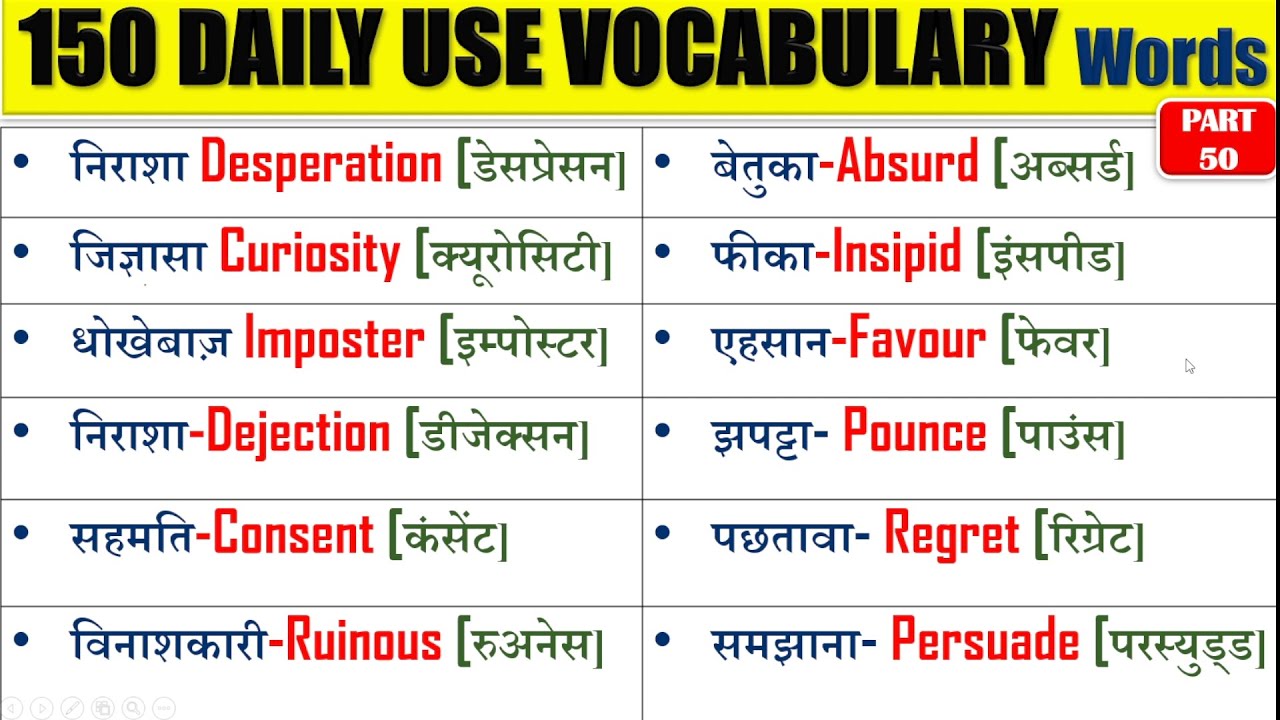 150 DAILY USE VOCABULARY Words

PART 50

| | |
|---|---|
| • निराशा Desperation [डेसप्रेसन] | • बेतुका-Absurd [अब्सर्ड] |
| • जिज्ञासा Curiosity [क्यूरोसिटी] | • फीका-Insipid [इंसपीड] |
| • धोखेबाज़ Imposter [इम्पोस्टर] | • एहसान-Favour [फेवर] |
| • निराशा-Dejection [डीजेक्सन] | • झपट्टा- Pounce [पाउंस] |
| • सहमति-Consent [कंसेंट] | • पछतावा- Regret [रिग्रेट] |
| • विनाशकारी-Ruinous [रुअनेस] | • समझाना- Persuade [परस्युड्ड] |